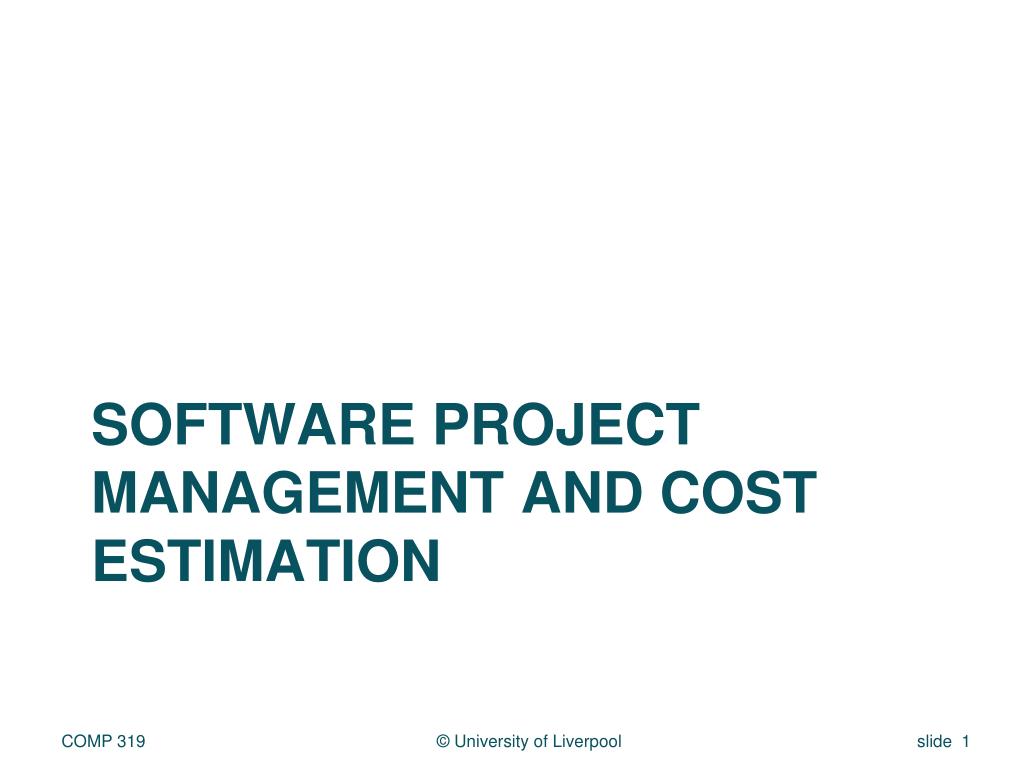 SOFTWARE PROJECT MANAGEMENT AND COST ESTIMATION

COMP 319

© University of Liverpool

slide 1